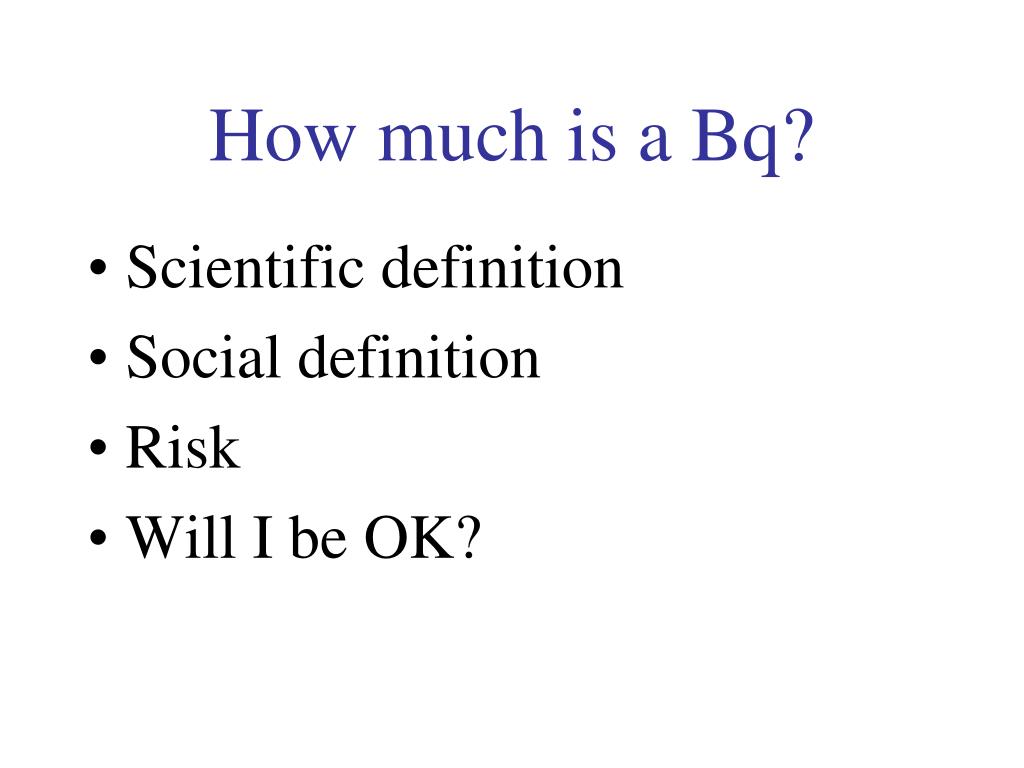 How much is a Bq?

• Scientific definition
• Social definition
• Risk
• Will I be OK?